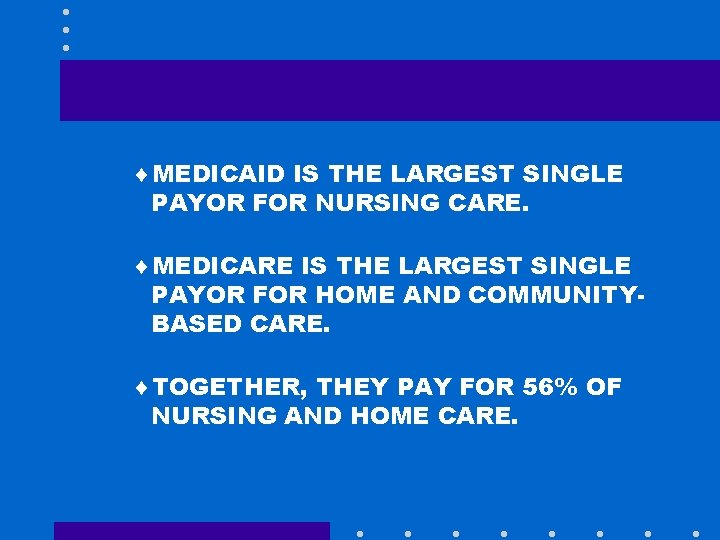 ♦ MEDICAID IS THE LARGEST SINGLE PAYOR FOR NURSING CARE.

♦ MEDICARE IS THE LARGEST SINGLE PAYOR FOR HOME AND COMMUNITY-BASED CARE.

♦ TOGETHER, THEY PAY FOR 56% OF NURSING AND HOME CARE.